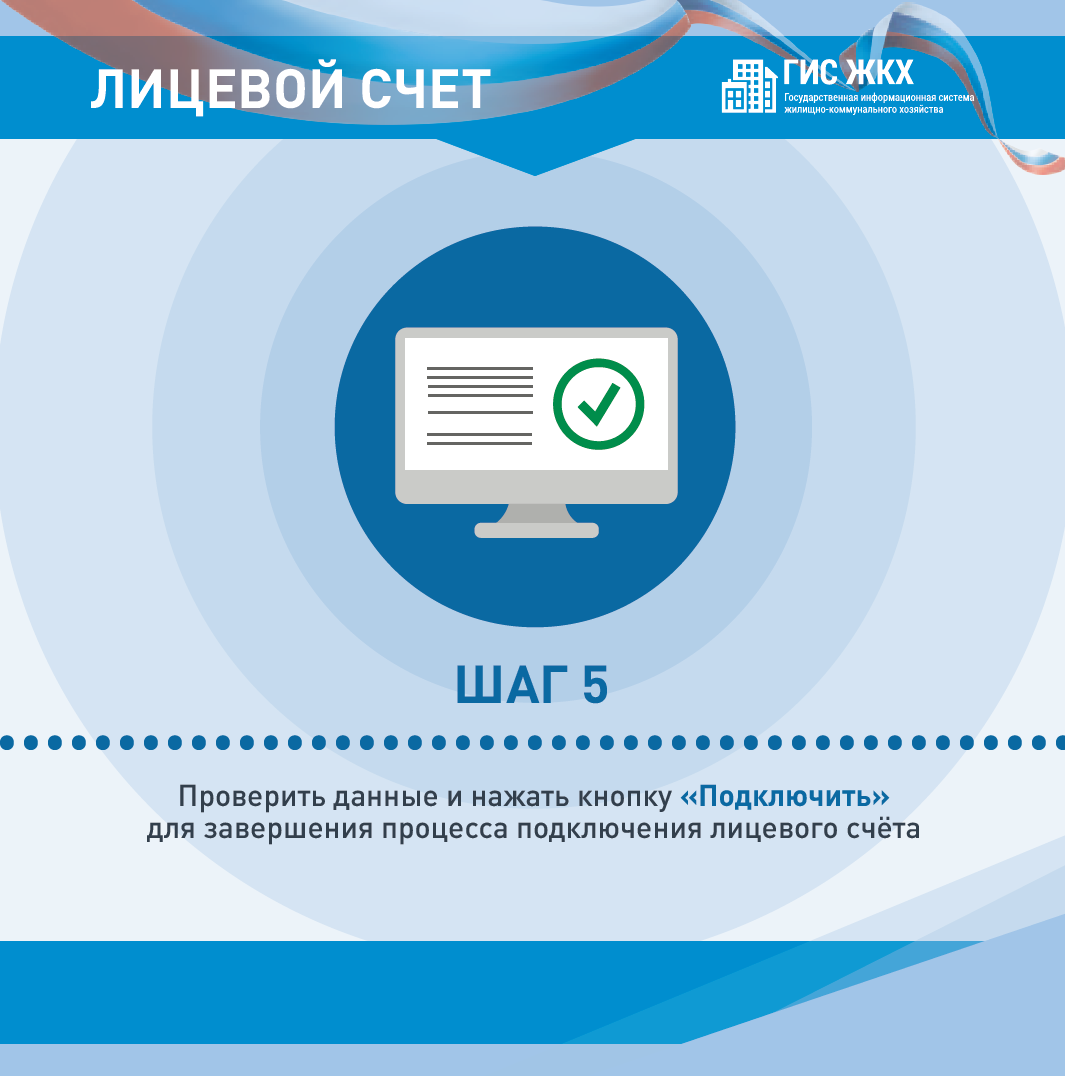 ЛИЦЕВОЙ СЧЕТ

ГИС ЖКХ
Государственная информационная система жилищно-коммунального хозяйства

ШАГ 5

Проверить данные и нажать кнопку «Подключить» для завершения процесса подключения лицевого счёта